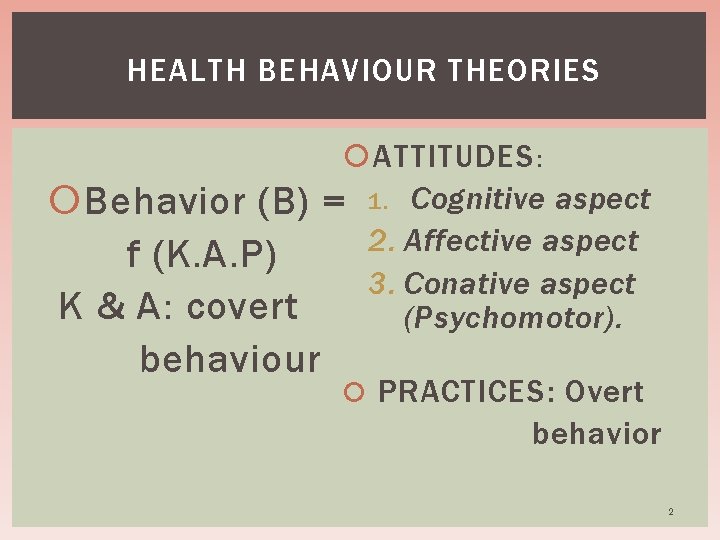 HEALTH BEHAVIOUR THEORIES

Behavior (B) = f (K.A.P)
K & A: covert behaviour

ATTITUDES:
1. Cognitive aspect
2. Affective aspect
3. Conative aspect (Psychomotor).

PRACTICES: Overt behavior

2